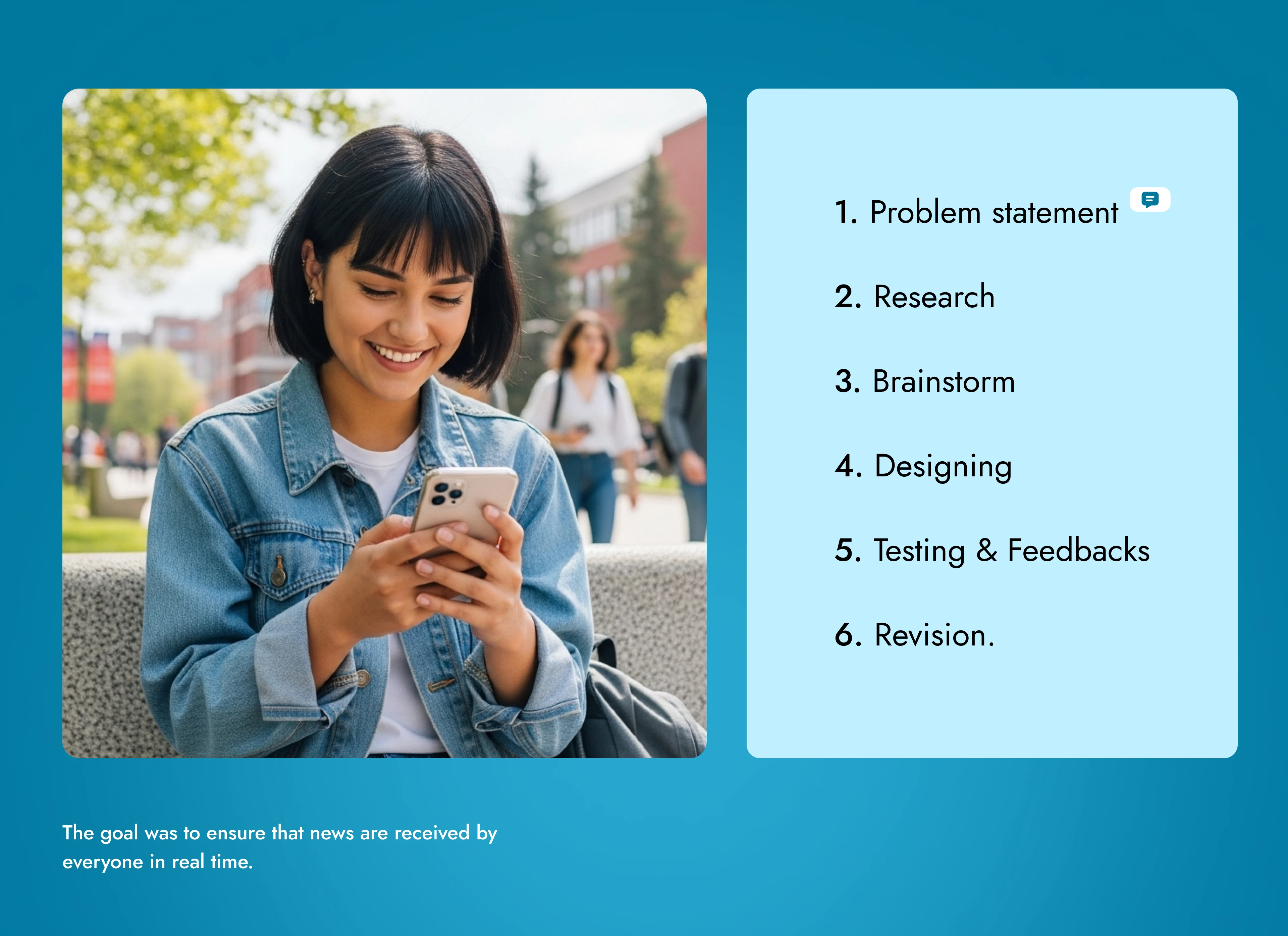 1. Problem statement

2. Research

3. Brainstorm

4. Designing

5. Testing & Feedbacks

6. Revision.

The goal was to ensure that news are received by everyone in real time.